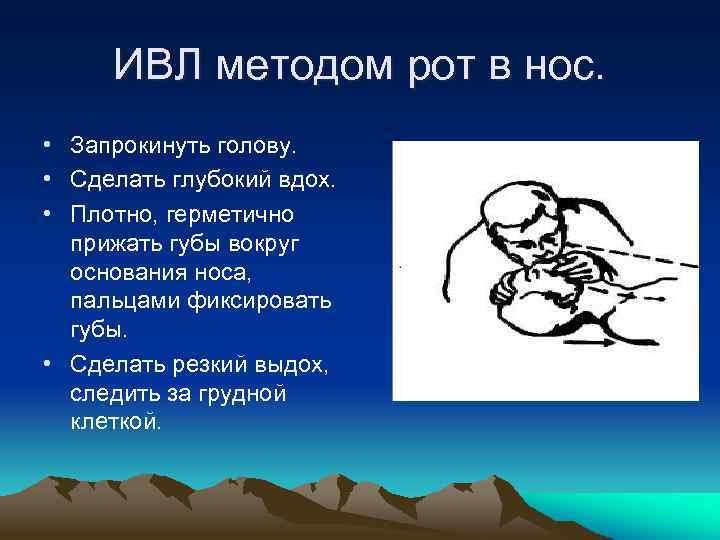 ИВЛ методом рот в нос.

• Запрокинуть голову.
• Сделать глубокий вдох.
• Плотно, герметично прижать губы вокруг основания носа, пальцами фиксировать губы.
• Сделать резкий выдох, следить за грудной клеткой.